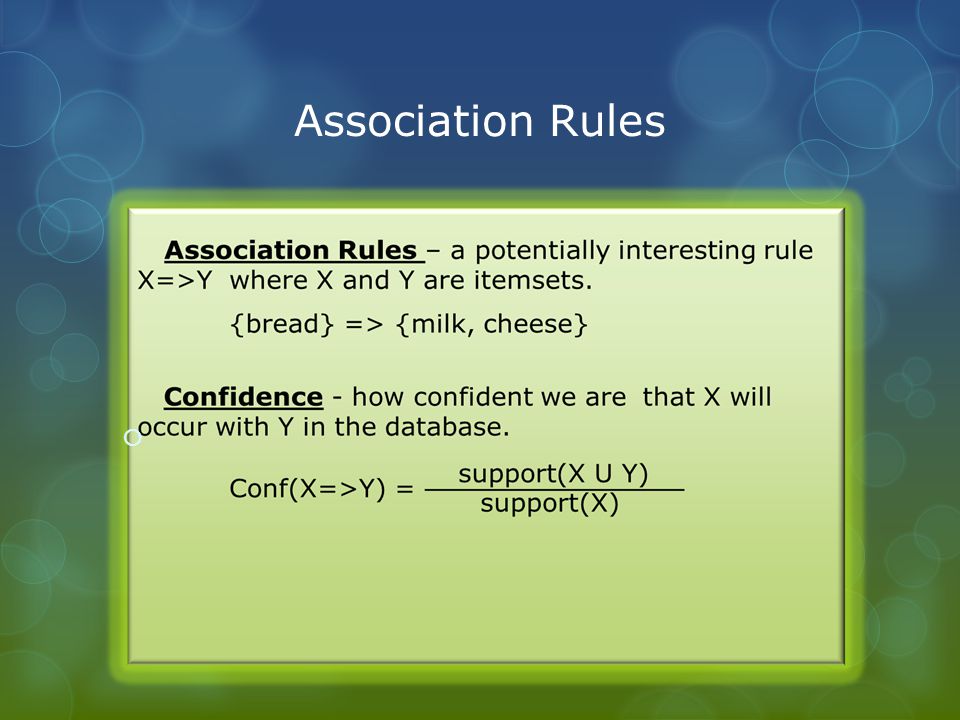 Association Rules

Association Rules – a potentially interesting rule X=>Y where X and Y are itemsets.

{bread} => {milk, cheese}

Confidence - how confident we are that X will occur with Y in the database.

$\text{Conf(X=>Y)} = \frac{\text{support(X U Y)}}{\text{support(X)}}$